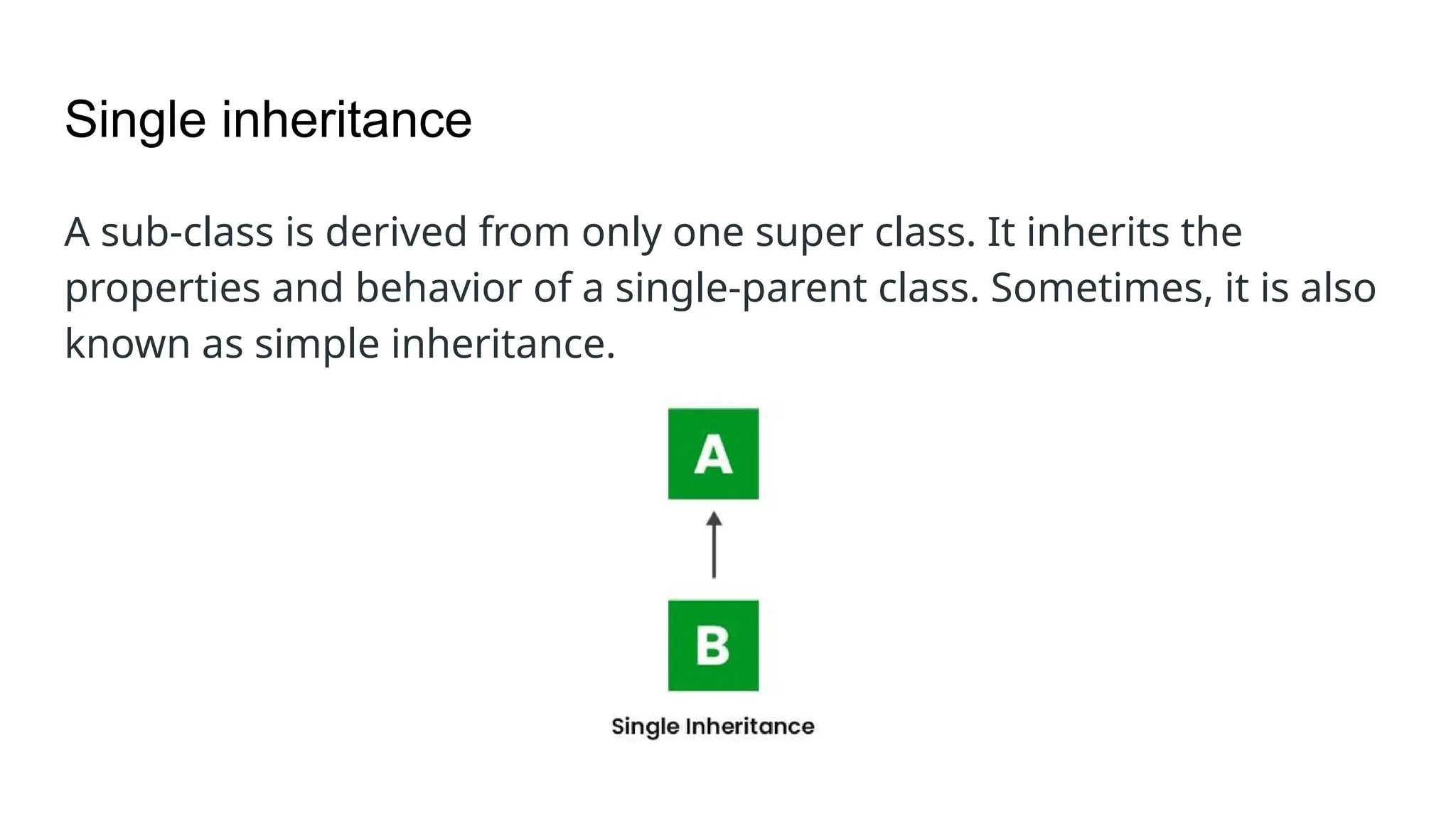 Single inheritance

A sub-class is derived from only one super class. It inherits the properties and behavior of a single-parent class. Sometimes, it is also known as simple inheritance.

A

B

Single Inheritance